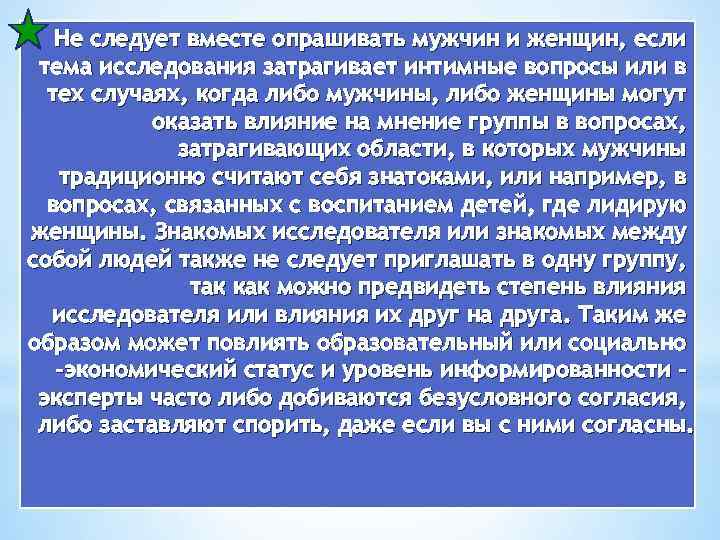 Не следует вместе опрашивать мужчин и женщин, если тема исследования затрагивает интимные вопросы или в тех случаях, когда либо мужчины, либо женщины могут оказать влияние на мнение группы в вопросах, затрагивающих области, в которых мужчины традиционно считают себя знатоками, или например, в вопросах, связанных с воспитанием детей, где лидирую женщины. Знакомых исследователя или знакомых между собой людей также не следует приглашать в одну группу, так как можно предвидеть степень влияния исследователя или влияния их друг на друга. Таким же образом может повлиять образовательный или социально -экономический статус и уровень информированности – эксперты часто либо добиваются безусловного согласия, либо заставляют спорить, даже если вы с ними согласны.